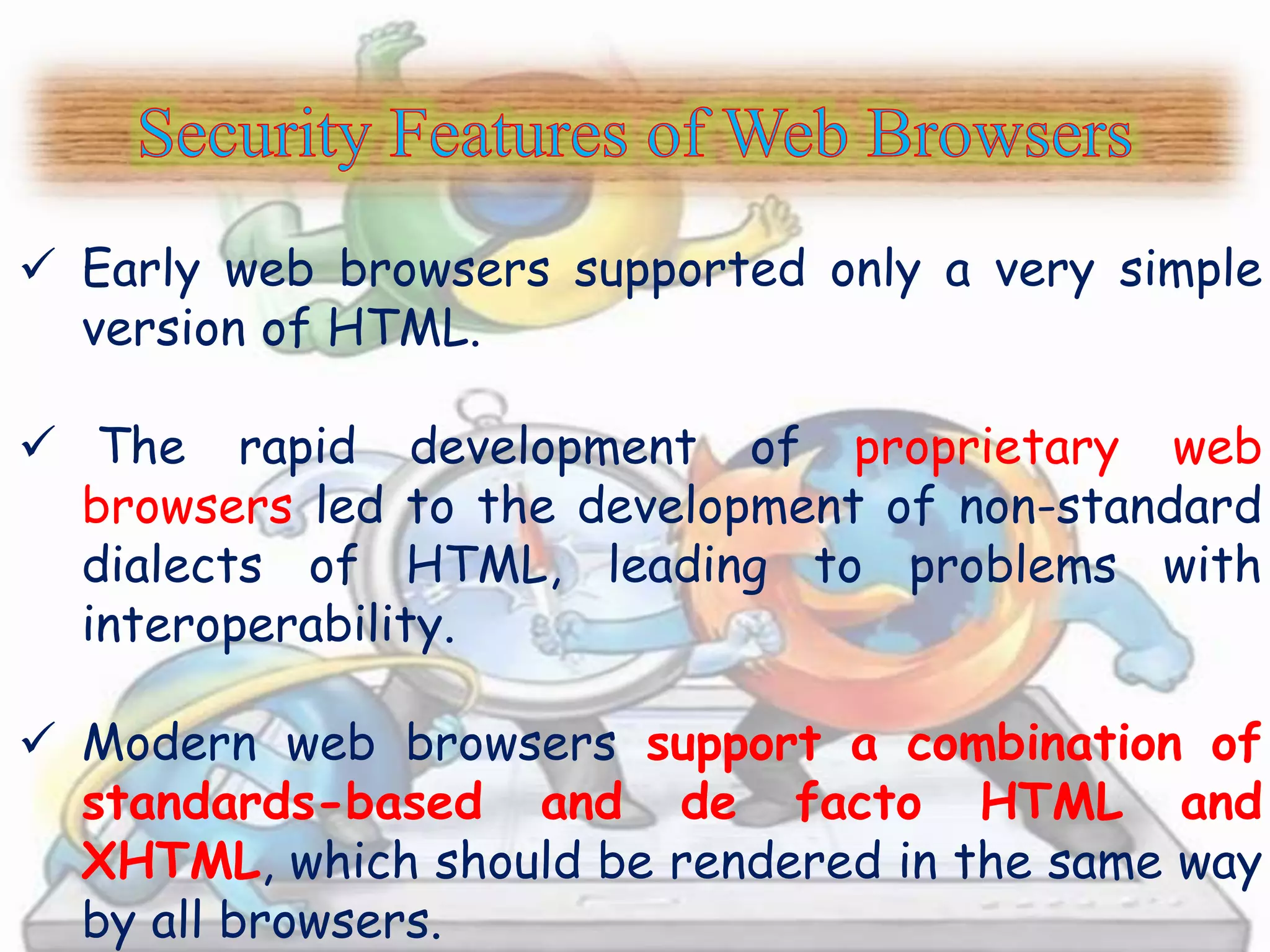 Security Features of Web Browsers

✓ Early web browsers supported only a very simple version of HTML.

✓ The rapid development of proprietary web browsers led to the development of non-standard dialects of HTML, leading to problems with interoperability.

✓ Modern web browsers support a combination of standards-based and de facto HTML and XHTML, which should be rendered in the same way by all browsers.